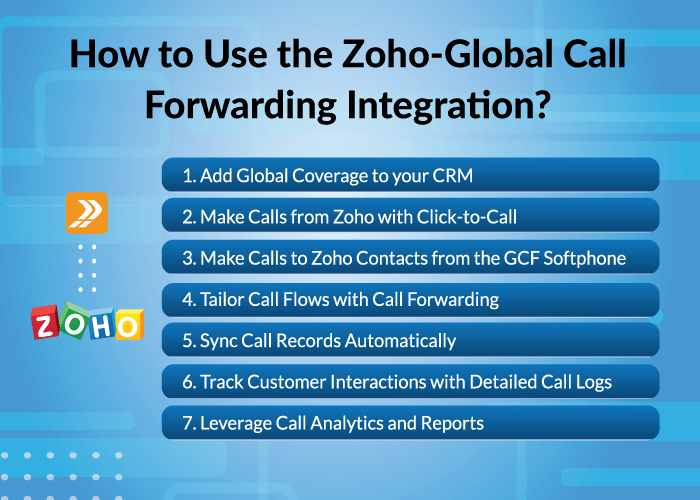 How to Use the Zoho-Global Call Forwarding Integration?

ZOHO

1. Add Global Coverage to your CRM
2. Make Calls from Zoho with Click-to-Call
3. Make Calls to Zoho Contacts from the GCF Softphone
4. Tailor Call Flows with Call Forwarding
5. Sync Call Records Automatically
6. Track Customer Interactions with Detailed Call Logs
7. Leverage Call Analytics and Reports